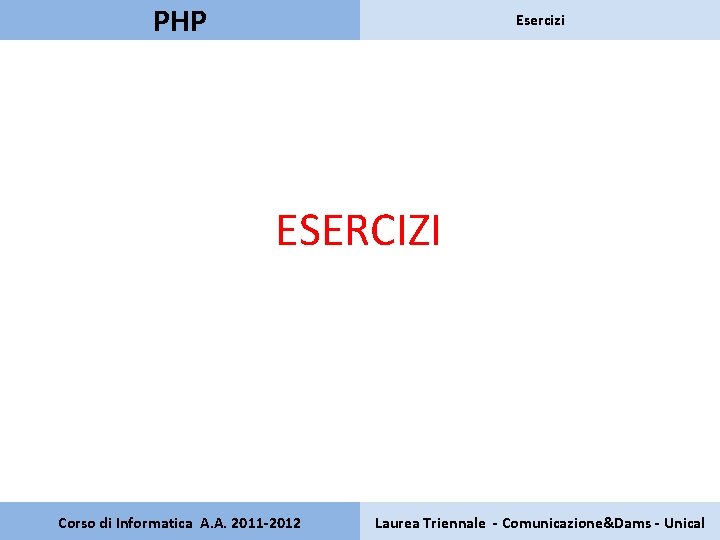 PHP

Esercizi

ESERCIZI

Corso di Informatica A.A. 2011-2012

Laurea Triennale - Comunicazione&Dams - Unical